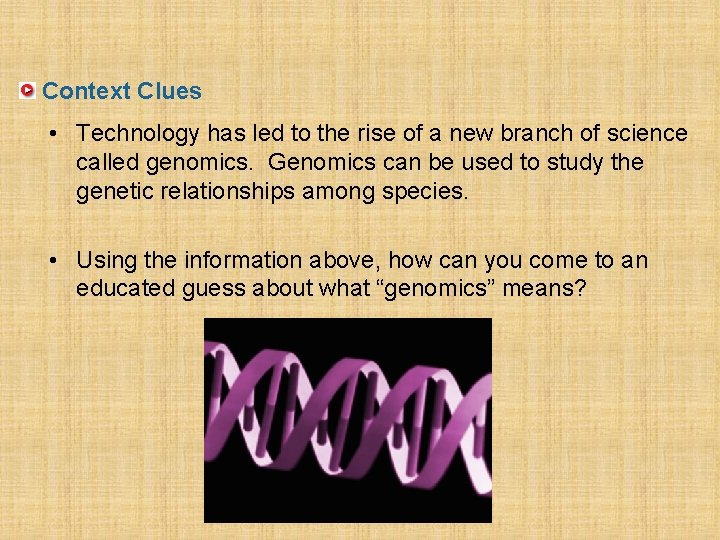 Context Clues

• Technology has led to the rise of a new branch of science called genomics. Genomics can be used to study the genetic relationships among species.

• Using the information above, how can you come to an educated guess about what “genomics” means?